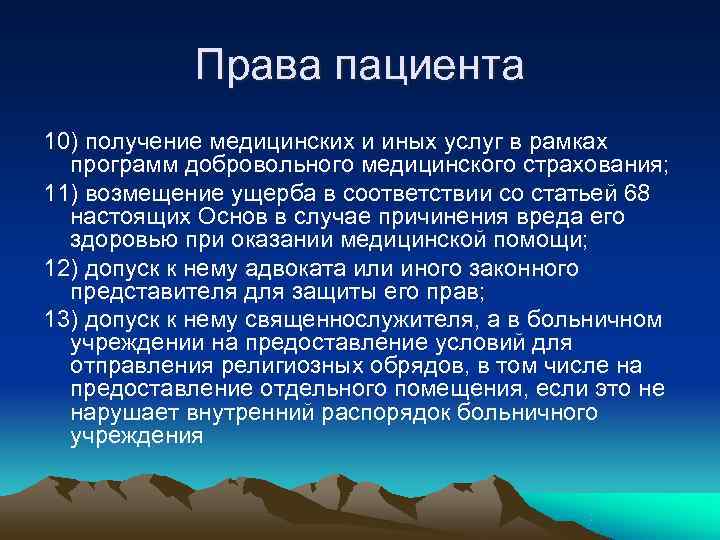 Права пациента

10) получение медицинских и иных услуг в рамках программ добровольного медицинского страхования;

11) возмещение ущерба в соответствии со статьей 68 настоящих Основ в случае причинения вреда его здоровью при оказании медицинской помощи;

12) допуск к нему адвоката или иного законного представителя для защиты его прав;

13) допуск к нему священнослужителя, а в больничном учреждении на предоставление условий для отправления религиозных обрядов, в том числе на предоставление отдельного помещения, если это не нарушает внутренний распорядок больничного учреждения